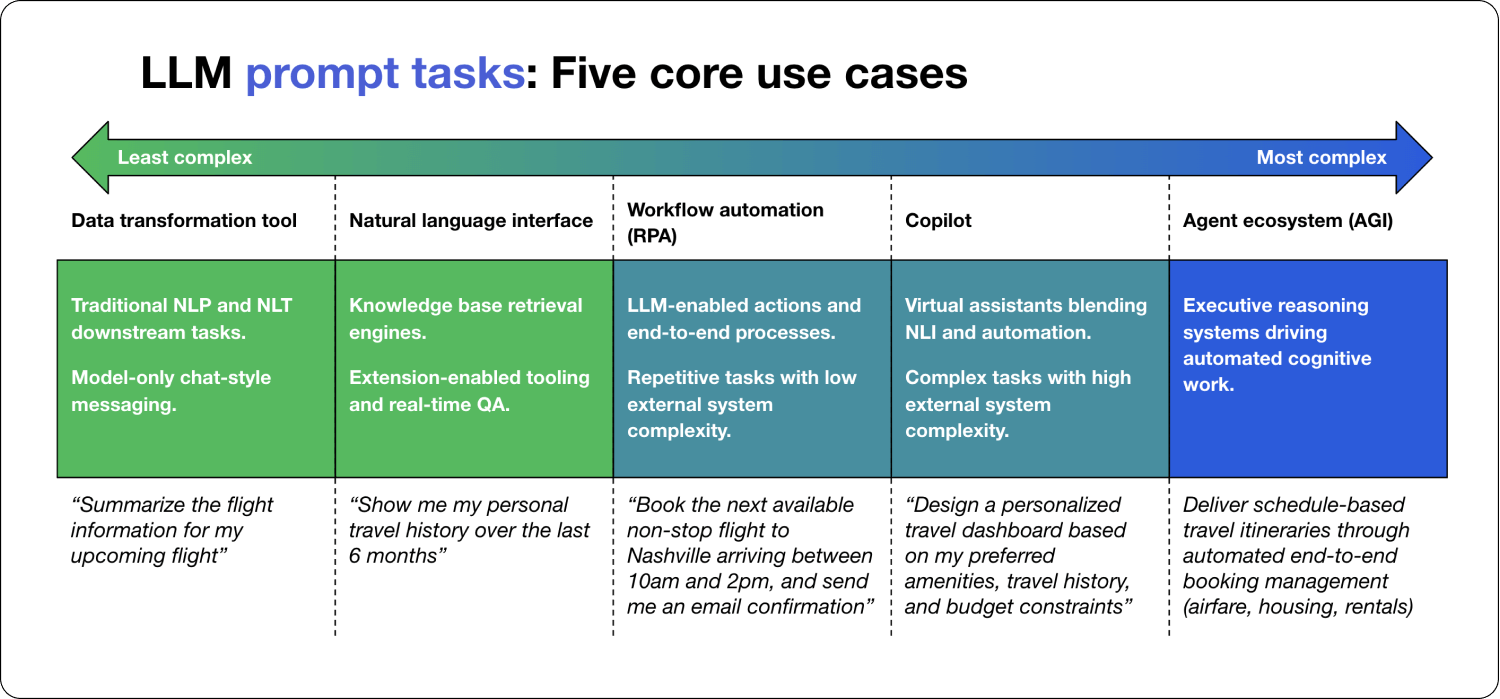 LLM prompt tasks: Five core use cases

Least complex

Most complex

Data transformation tool

Traditional NLP and NLT downstream tasks.

Model-only chat-style messaging.

"Summarize the flight information for my upcoming flight"

Natural language interface

Knowledge base retrieval engines.

Extension-enabled tooling and real-time QA.

"Show me my personal travel history over the last 6 months"

Workflow automation (RPA)

LLM-enabled actions and end-to-end processes.

Repetitive tasks with low external system complexity.

"Book the next available non-stop flight to Nashville arriving between 10am and 2pm, and send me an email confirmation"

Copilot

Virtual assistants blending NLI and automation.

Complex tasks with high external system complexity.

"Design a personalized travel dashboard based on my preferred amenities, travel history, and budget constraints"

Agent ecosystem (AGI)

Executive reasoning systems driving automated cognitive work.

Deliver schedule-based travel itineraries through automated end-to-end booking management (airfare, housing, rentals)